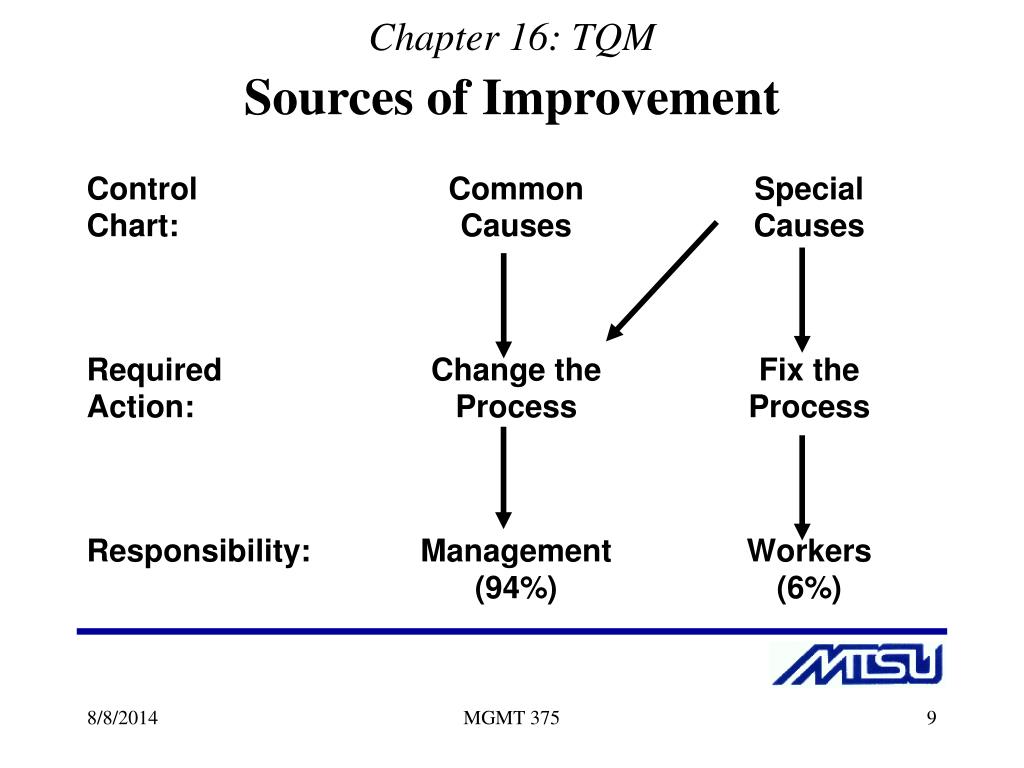 Chapter 16: TQM

Sources of Improvement

Control Chart:

Common Causes

Special Causes

Required Action:

Change the Process

Fix the Process

Responsibility:

Management (94%)

Workers (6%)

MTSU

8/8/2014

MGMT 375

9